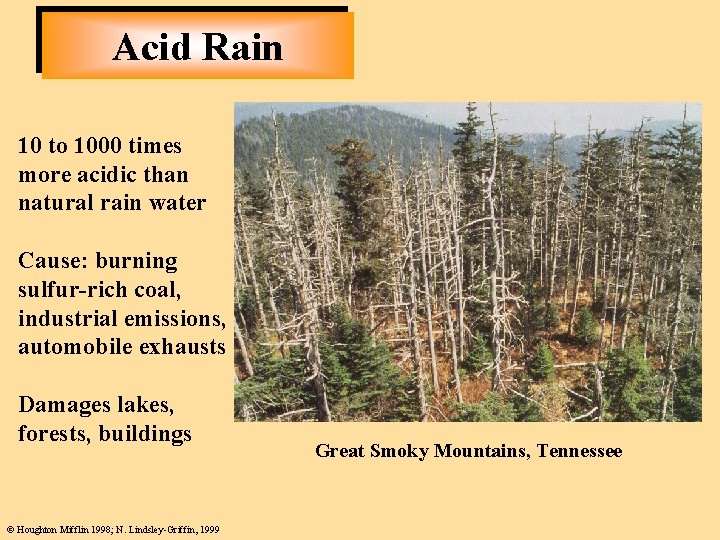 Acid Rain

10 to 1000 times more acidic than natural rain water

Cause: burning sulfur-rich coal, industrial emissions, automobile exhausts

Damages lakes, forests, buildings

Great Smoky Mountains, Tennessee

© Houghton Mifflin 1998; N. Lindsley-Griffin, 1999